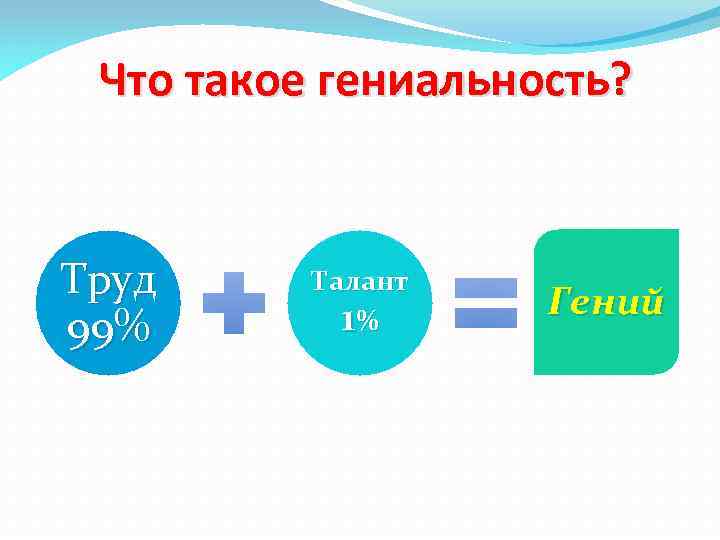 Что такое гениальность?

Труд 99%

Талант 1%

Гений